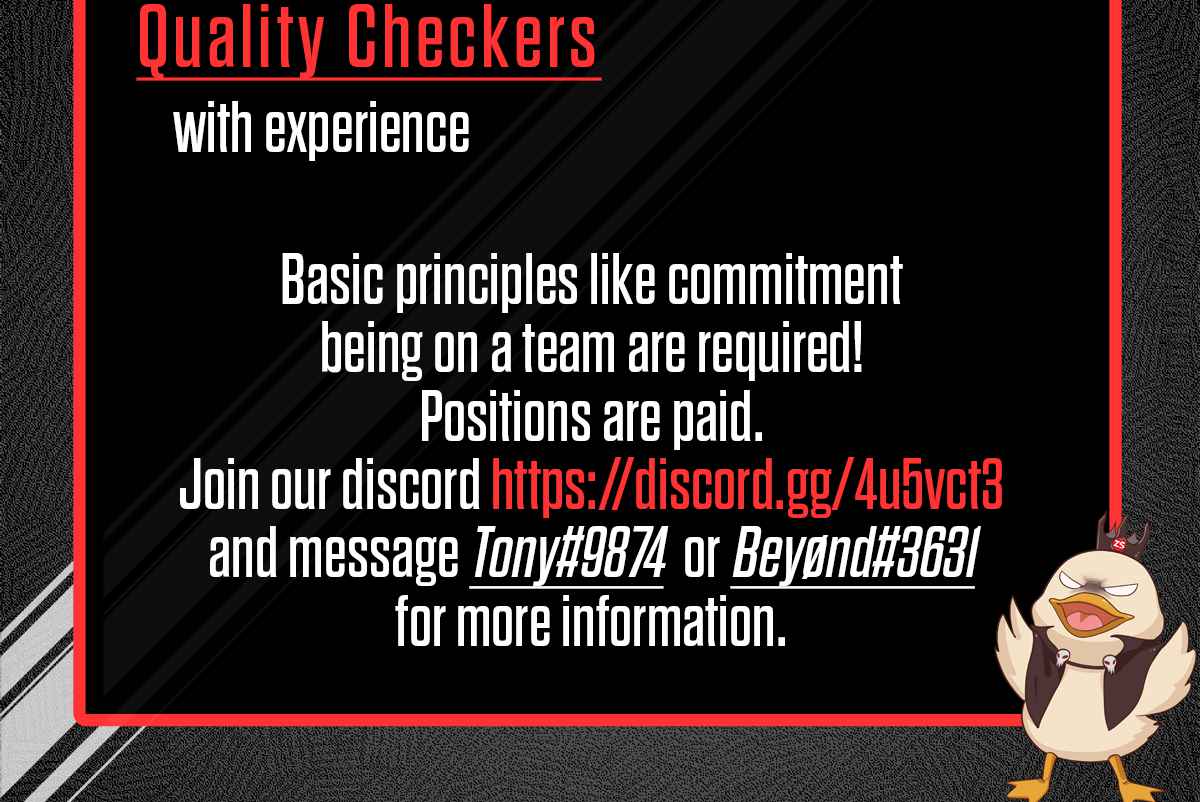 Quality Checkers
with experience

Basic principles like commitment being on a team are required! Positions are paid. Join our discord https://discord.gg/4u5vct3 and message Tony#9874 or Beyønd#3631 for more information.

ZS